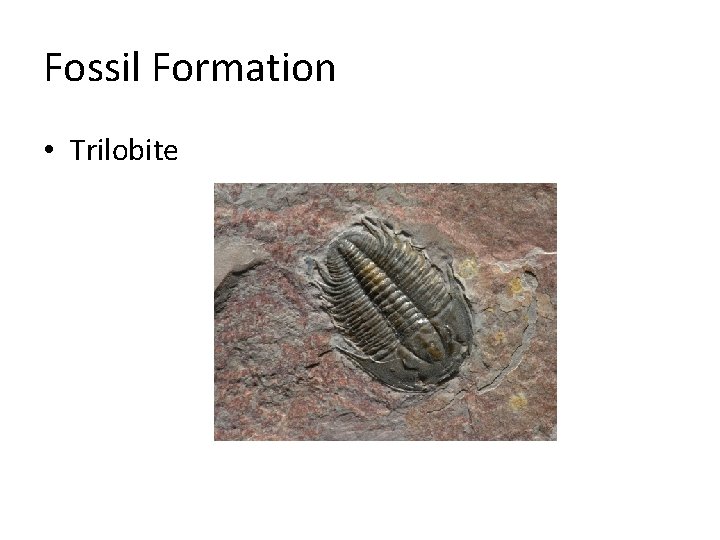 Fossil Formation

• Trilobite